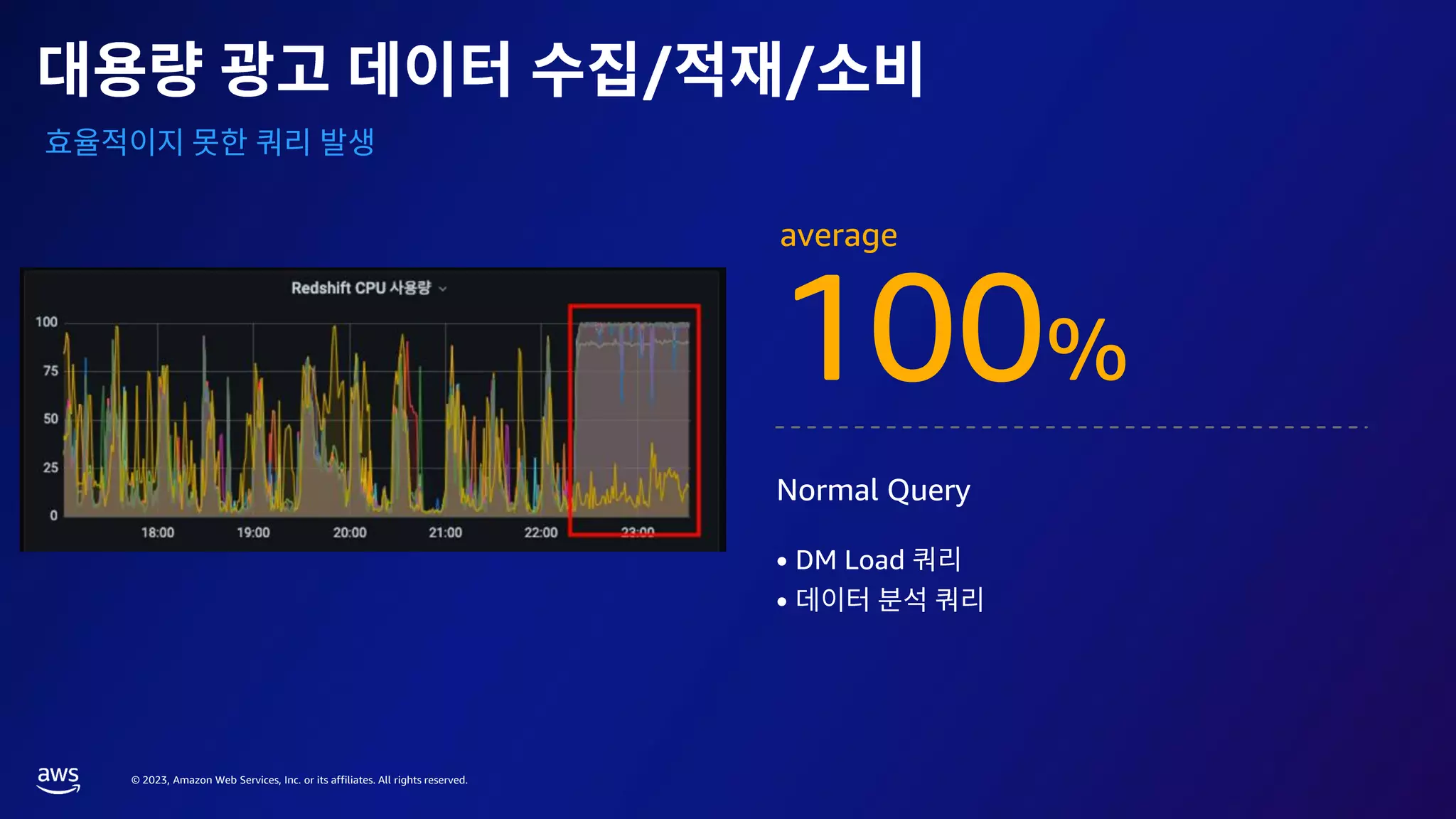 대용량 광고 데이터 수집/적재/소비

효율적이지 못한 쿼리 발생

Redshift CPU 사용량

100
75
50
25
0

18:00 19:00 20:00 21:00 22:00 23:00

average
100%

Normal Query

• DM Load 쿼리
• 데이터 분석 쿼리

aws

© 2023, Amazon Web Services, Inc. or its affiliates. All rights reserved.